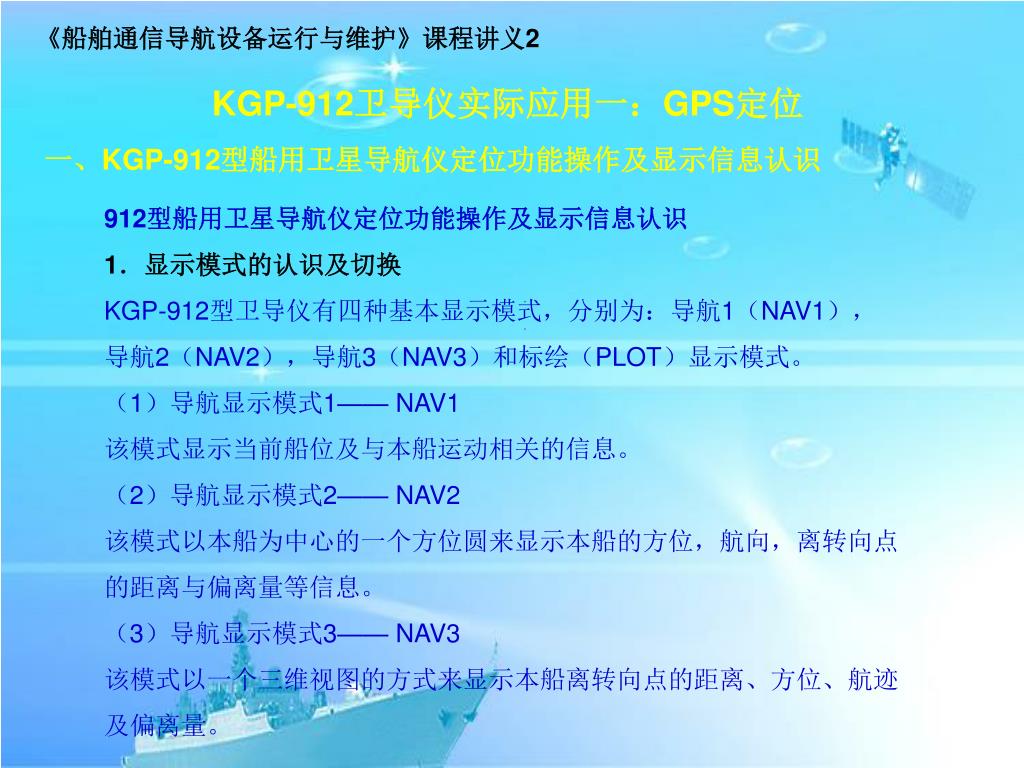 《船舶通信导航设备运行与维护》课程讲义2

KGP-912卫导仪实际应用一：GPS定位

一、KGP-912型船用卫星导航仪定位功能操作及显示信息认识

912型船用卫星导航仪定位功能操作及显示信息认识

1．显示模式的认识及切换

KGP-912型卫导仪有四种基本显示模式，分别为：导航1（NAV1），导航2（NAV2），导航3（NAV3）和标绘（PLOT）显示模式。

（1）导航显示模式1—— NAV1

该模式显示当前船位及与本船运动相关的信息。

（2）导航显示模式2—— NAV2

该模式以本船为中心的一个方位圆来显示本船的方位，航向，离转向点的距离与偏离量等信息。

（3）导航显示模式3—— NAV3

该模式以一个三维视图的方式来显示本船离转向点的距离、方位、航迹及偏离量。